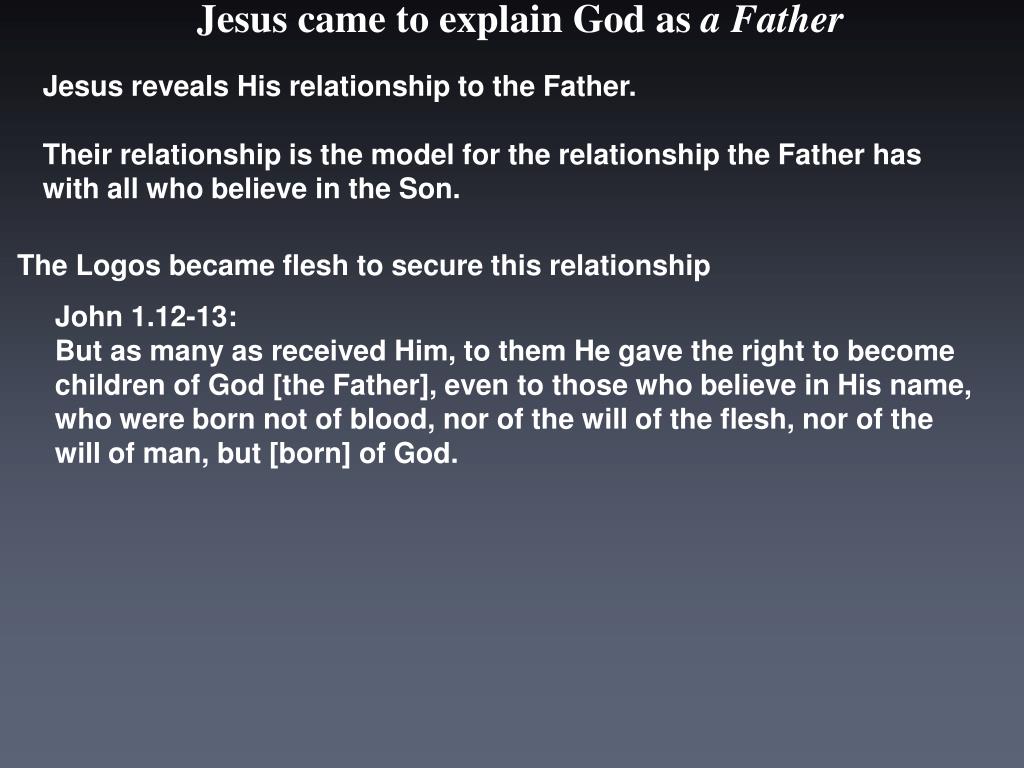 Jesus came to explain God as a Father

Jesus reveals His relationship to the Father.

Their relationship is the model for the relationship the Father has with all who believe in the Son.

The Logos became flesh to secure this relationship

John 1.12-13:
But as many as received Him, to them He gave the right to become children of God [the Father], even to those who believe in His name, who were born not of blood, nor of the will of the flesh, nor of the will of man, but [born] of God.